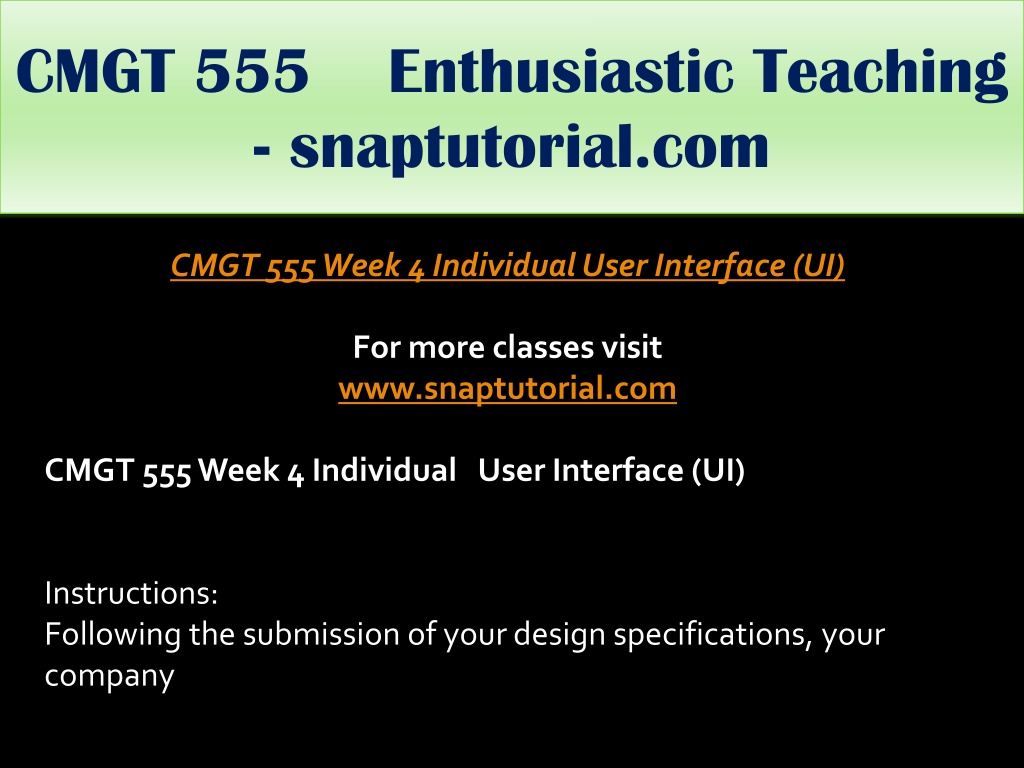 CMGT 555 Enthusiastic Teaching - snaptutorial.com

CMGT 555 Week 4 Individual User Interface (UI)

For more classes visit
www.snaptutorial.com

CMGT 555 Week 4 Individual User Interface (UI)

Instructions:
Following the submission of your design specifications, your company